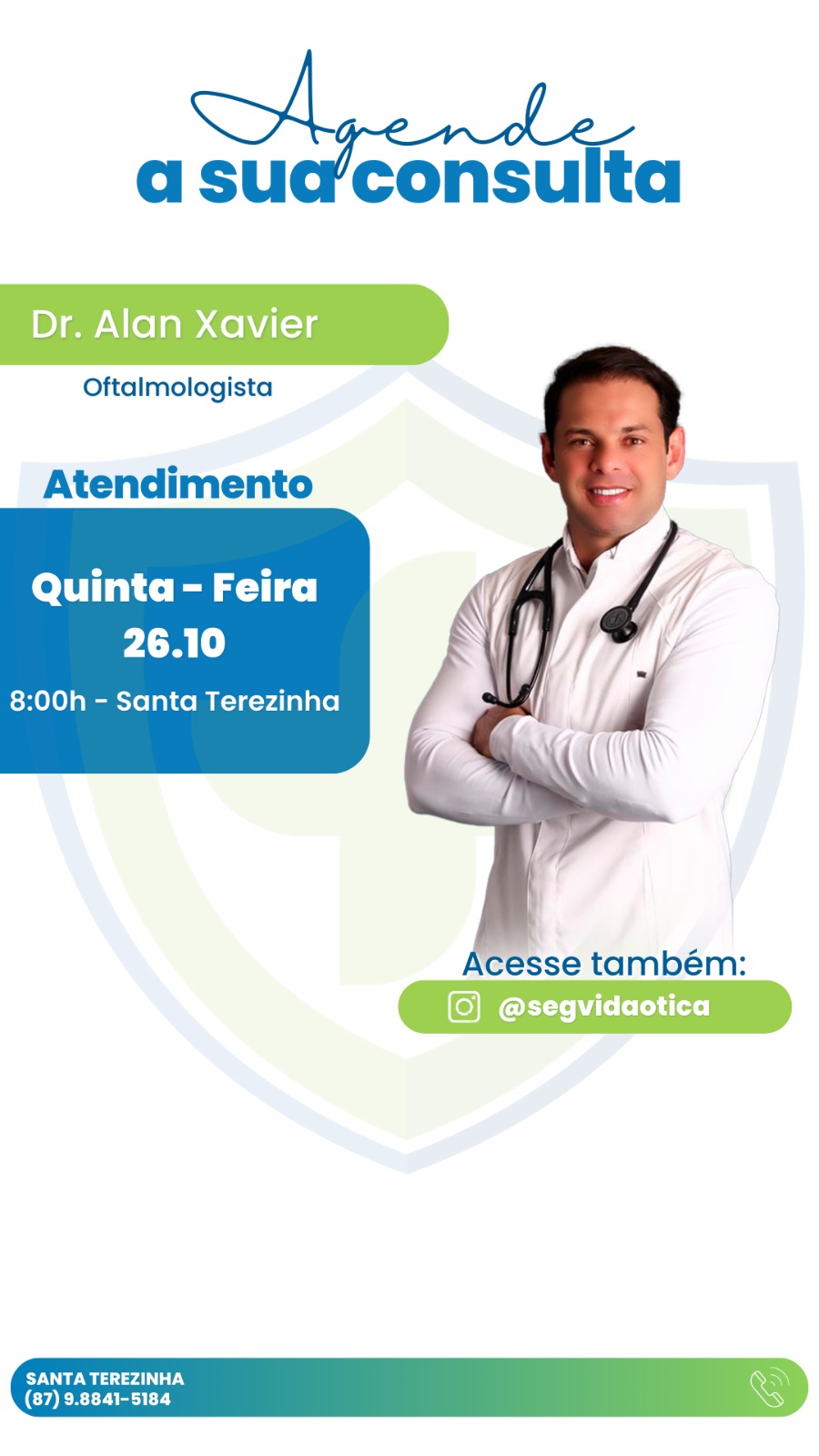 Agende
a sua consulta

Dr. Alan Xavier

Oftalmologista

Atendimento

Quinta - Feira
26.10

8:00h - Santa Terezinha

Acesse também:

@segvidaotica

SANTA TEREZINHA
(87) 9.8841-5184